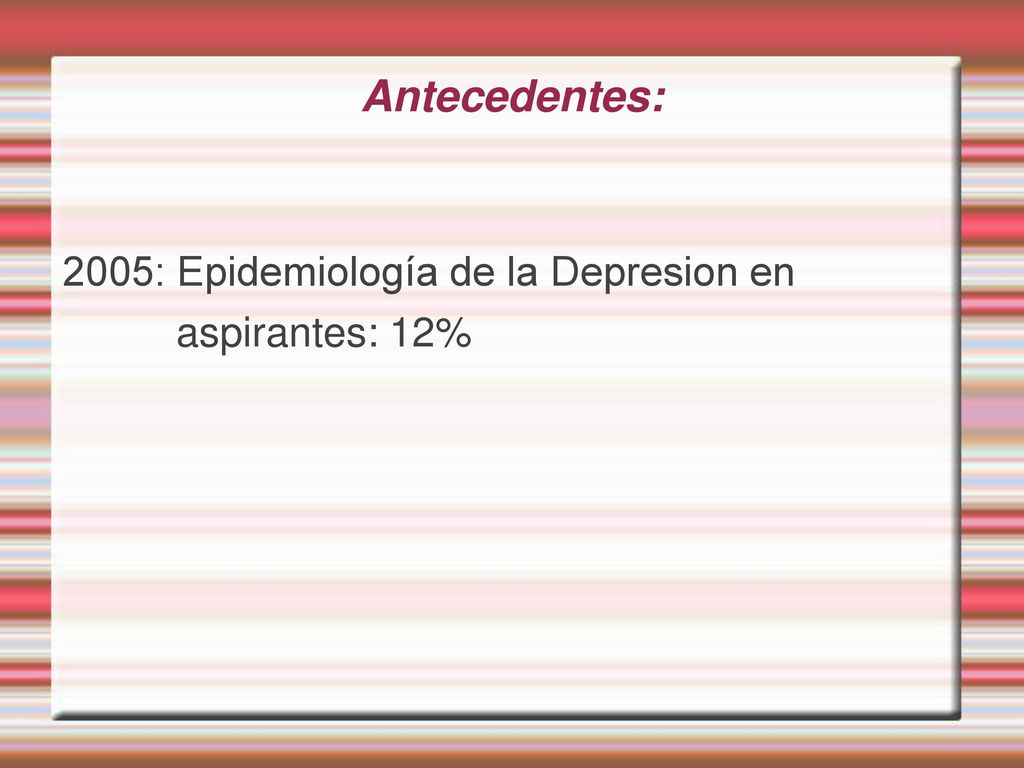 Antecedentes:

2005: Epidemiología de la Depresion en aspirantes: 12%